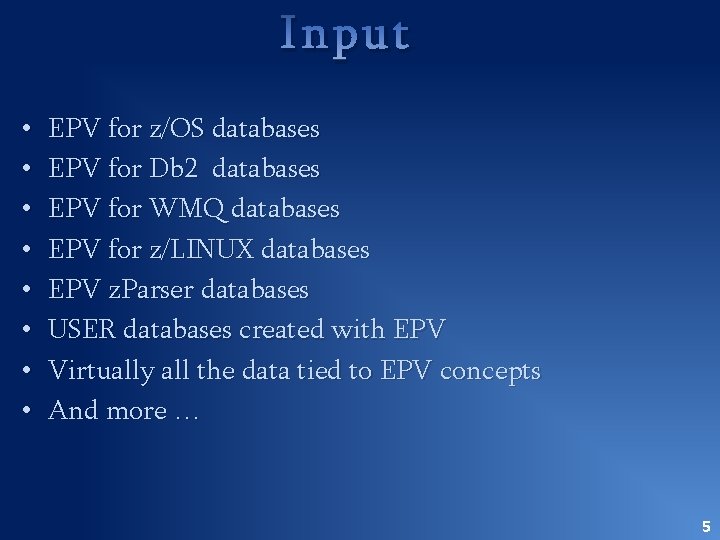 Input

• EPV for z/OS databases
• EPV for Db2 databases
• EPV for WMQ databases
• EPV for z/LINUX databases
• EPV zParser databases
• USER databases created with EPV
• Virtually all the data tied to EPV concepts
• And more …

5